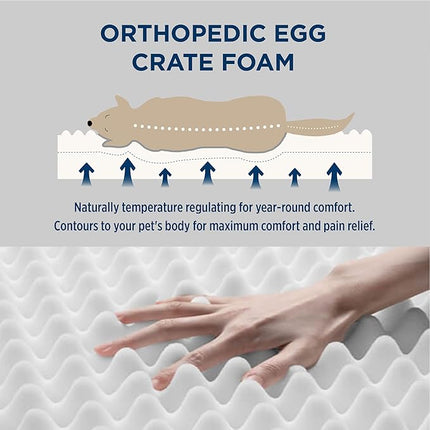 ORTHOPEDIC EGG CRATE FOAM

Naturally temperature regulating for year-round comfort.
Contours to your pet's body for maximum comfort and pain relief.